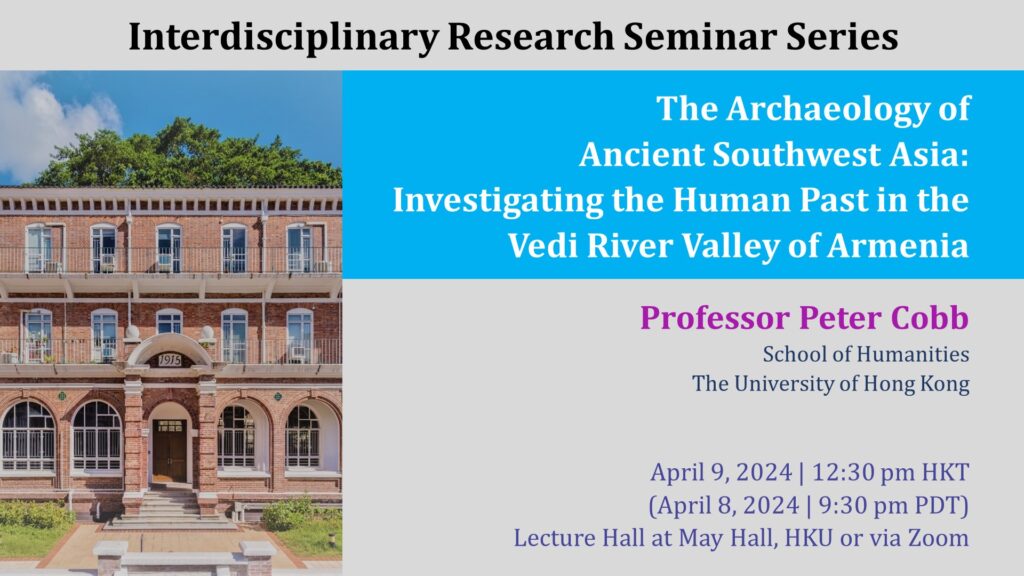 Interdisciplinary Research Seminar Series

The Archaeology of Ancient Southwest Asia: Investigating the Human Past in the Vedi River Valley of Armenia

1915

Professor Peter Cobb

School of Humanities
The University of Hong Kong

April 9, 2024 | 12:30 pm HKT
(April 8, 2024 | 9:30 pm PDT)
Lecture Hall at May Hall, HKU or via Zoom